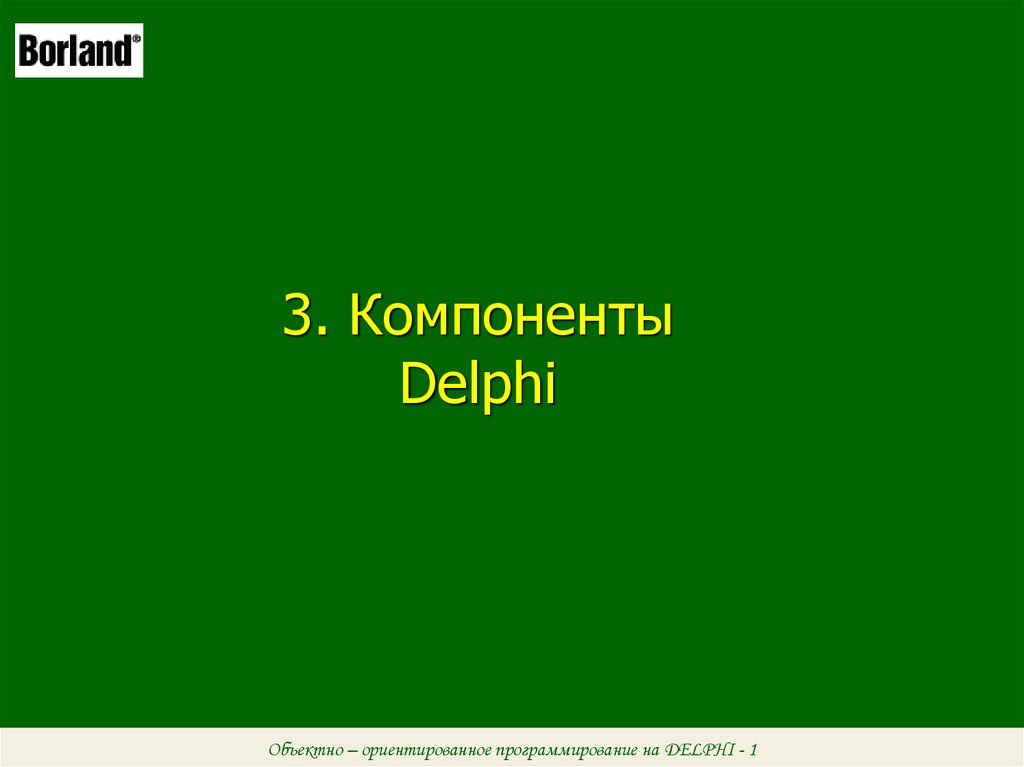 Borland®

3. Компоненты Delphi

Объектно – ориентированное программирование на DELPHI - 1